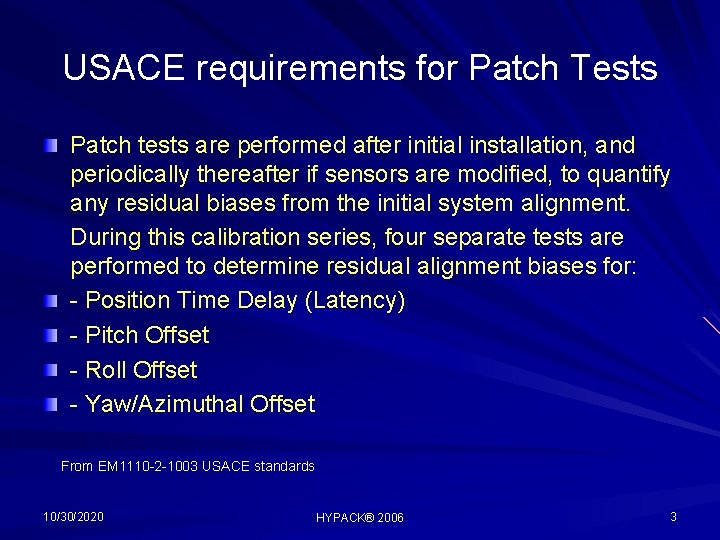 USACE requirements for Patch Tests

Patch tests are performed after initial installation, and periodically thereafter if sensors are modified, to quantify any residual biases from the initial system alignment.

During this calibration series, four separate tests are performed to determine residual alignment biases for:

- Position Time Delay (Latency)
- Pitch Offset
- Roll Offset
- Yaw/Azimuthal Offset

From EM1110-2-1003 USACE standards

10/30/2020

HYPACK® 2006

3